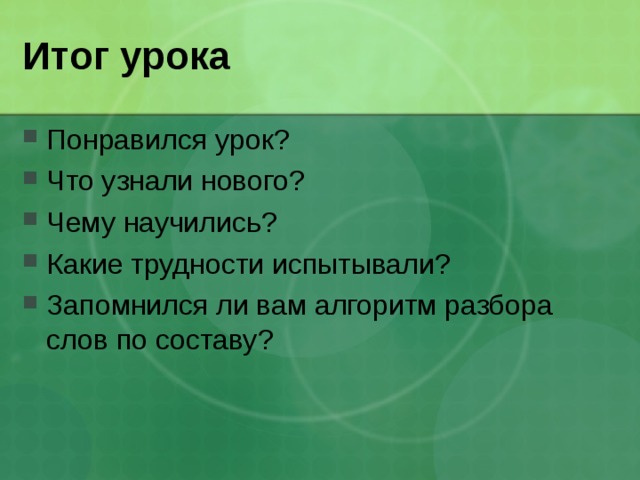 Итог урока

- Понравился урок?
- Что узнали нового?
- Чему научились?
- Какие трудности испытывали?
- Запомнился ли вам алгоритм разбора слов по составу?